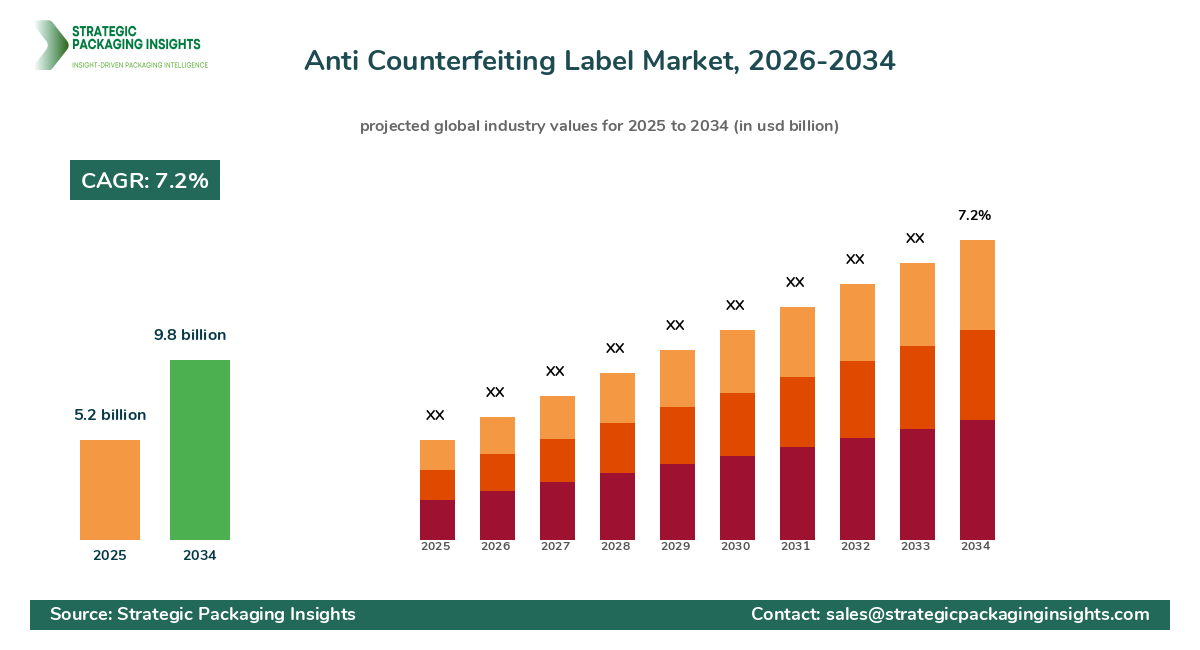 STRATEGIC PACKAGING INSIGHTS
INSIGHT-DRIVEN PACKAGING INTELLIGENCE

Anti Counterfeiting Label Market, 2026-2034

projected global industry values for 2025 to 2034 (in usd billion)

CAGR: 7.2%

5.2 billion
9.8 billion
2025
2034

XX
XX
XX
XX
XX
XX
XX
XX
XX
7.2%
2025
2026
2027
2028
2029
2030
2031
2032
2033
2034

Source: Strategic Packaging Insights
Contact: sales@strategicpackaginginsights.com